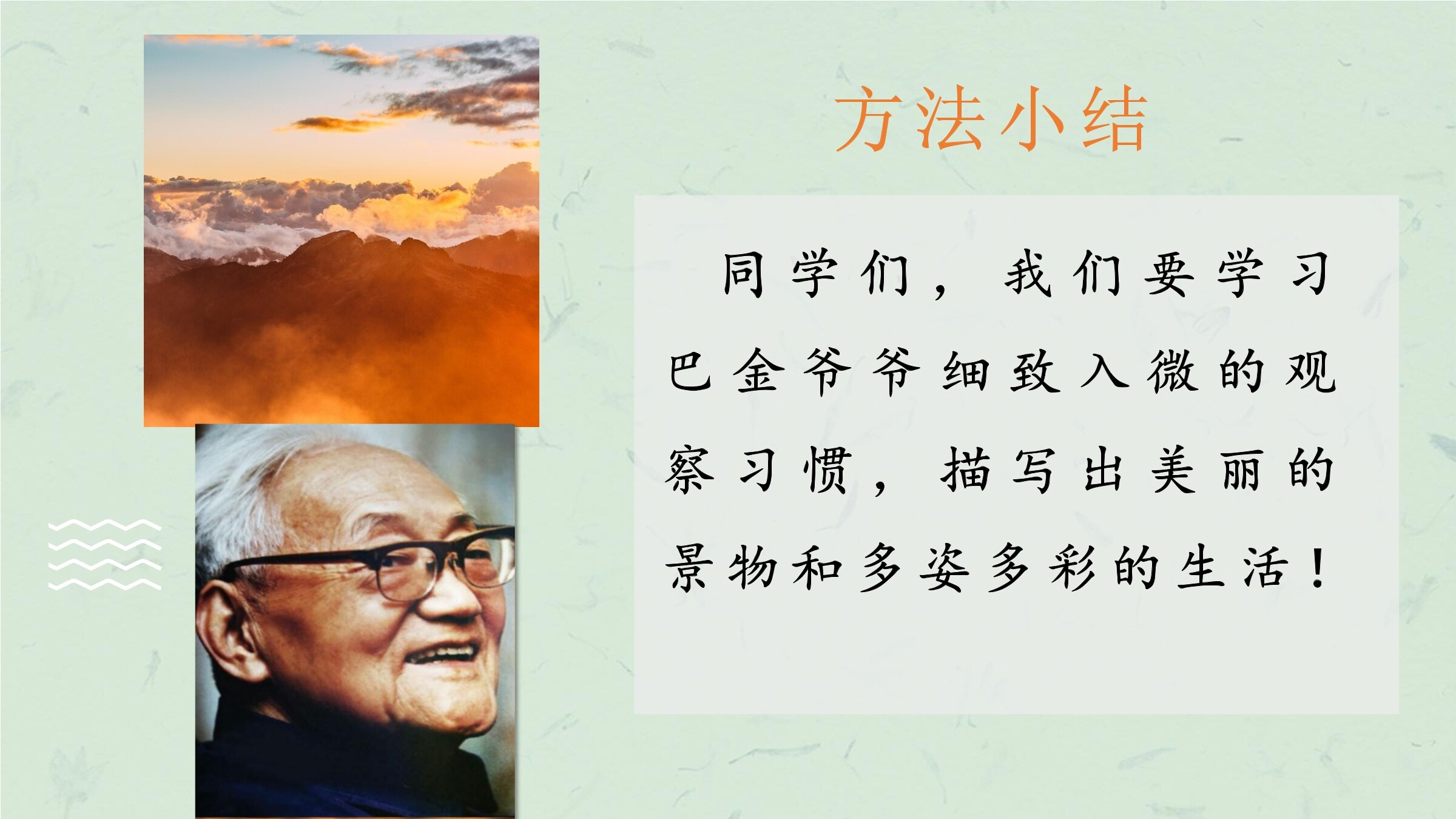 方法小结

同学们，我们要学习巴金爷爷细致入微的观察习惯，描写出美丽的景物和多姿多彩的生活！